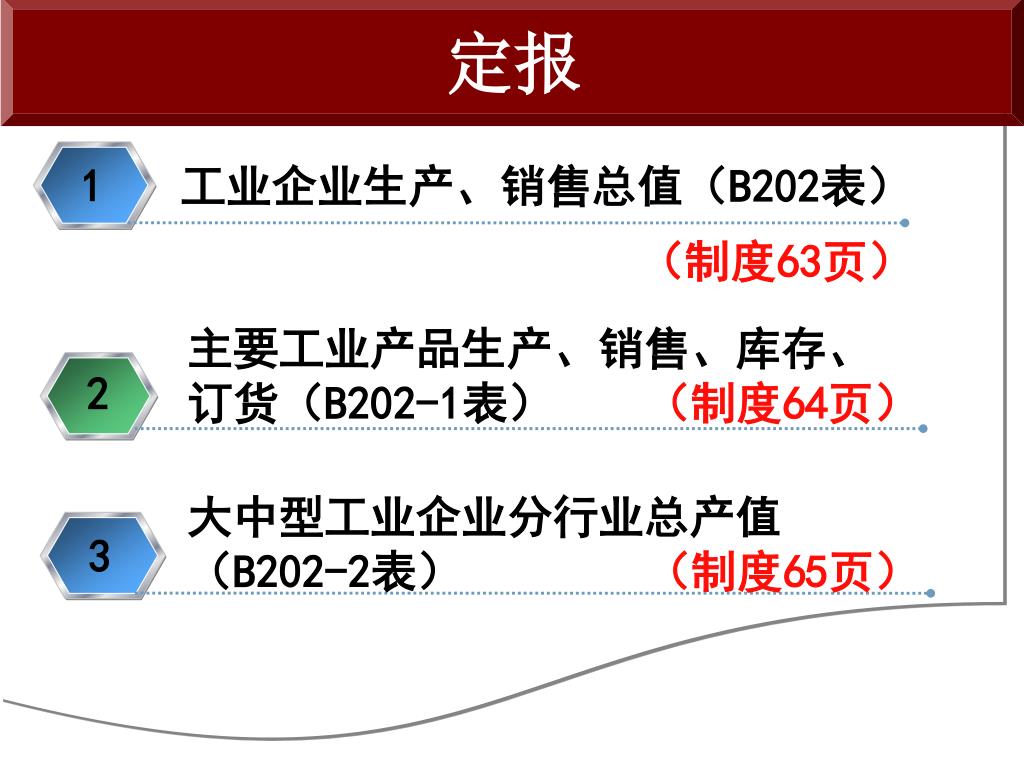 定报

1

工业企业生产、销售总值（B202表）

（制度63页）

2

主要工业产品生产、销售、库存、订货（B202-1表）　　（制度64页）

3

大中型工业企业分行业总产值（B202-2表）　　（制度65页）